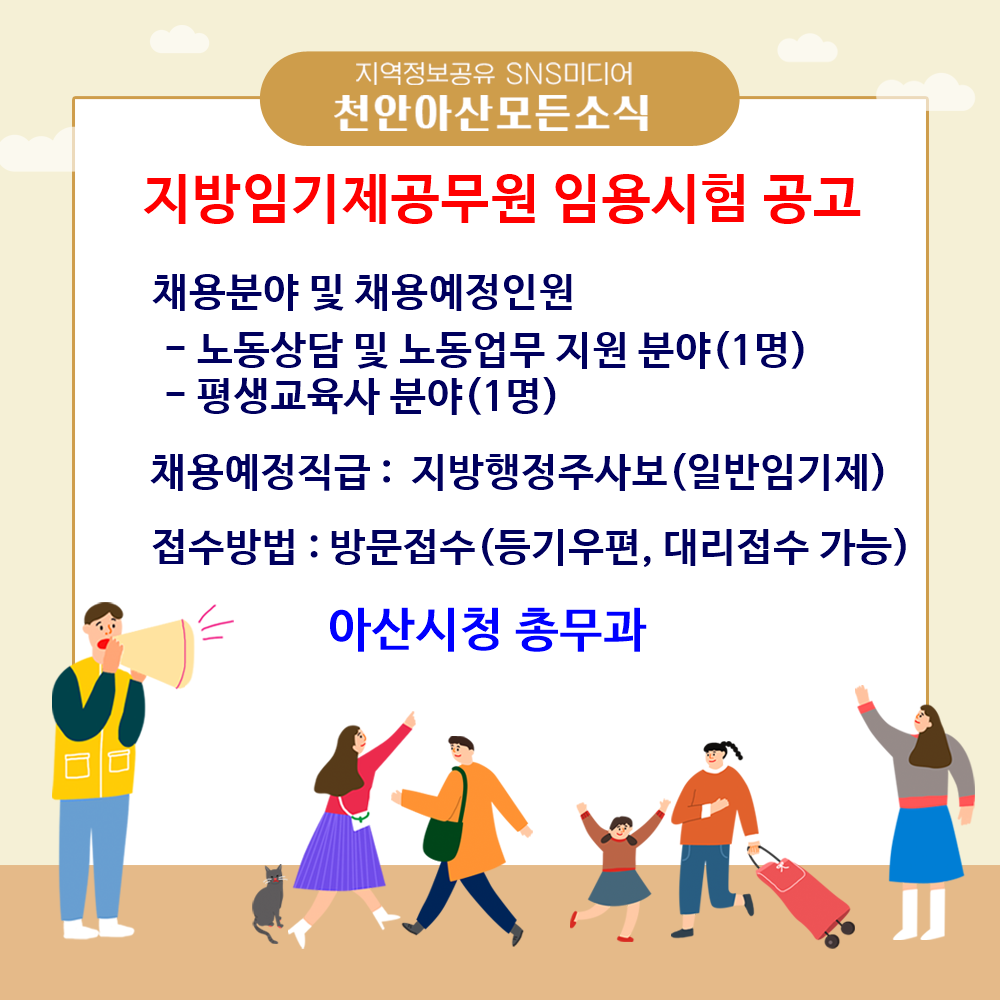 지역정보공유 SNS미디어
천안아산모든소식

지방임기제공무원 임용시험 공고

채용분야 및 채용예정인원
- 노동상담 및 노동업무 지원 분야(1명)
- 평생교육사 분야(1명)

채용예정직급 : 지방행정주사보(일반임기제)

접수방법 : 방문접수(등기우편, 대리접수 가능)

아산시청 총무과